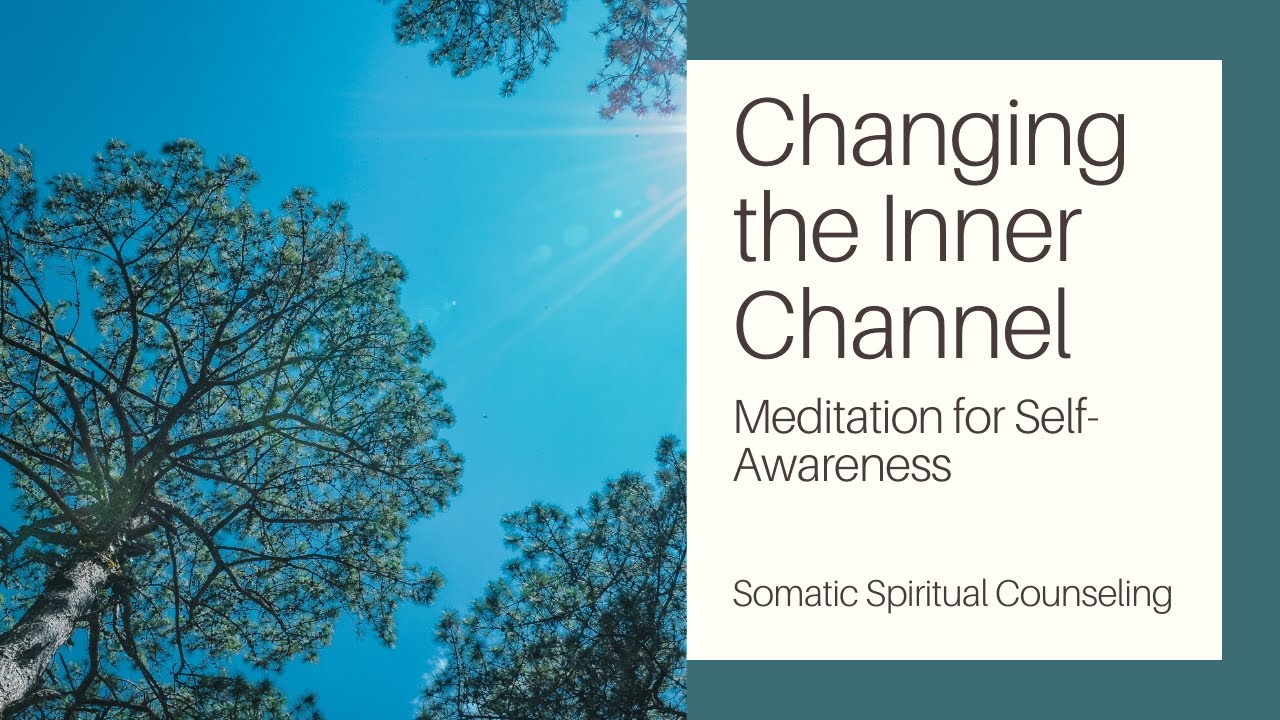 Changing the Inner Channel

Meditation for Self-Awareness

Somatic Spiritual Counseling